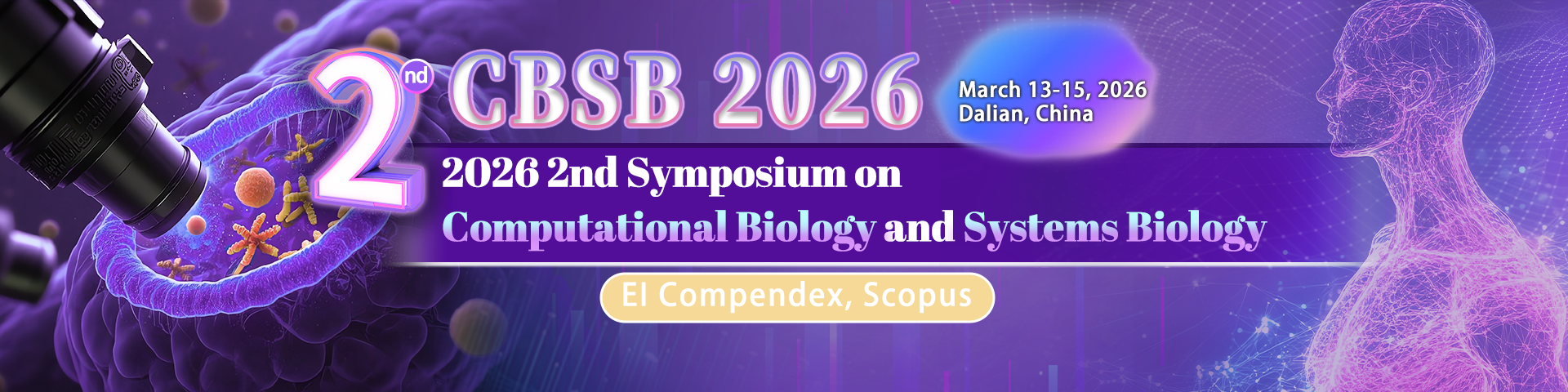 2nd CBSB 2026

March 13-15, 2026
Dalian, China

2026 2nd Symposium on
Computational Biology and Systems Biology

EI Compendex, Scopus